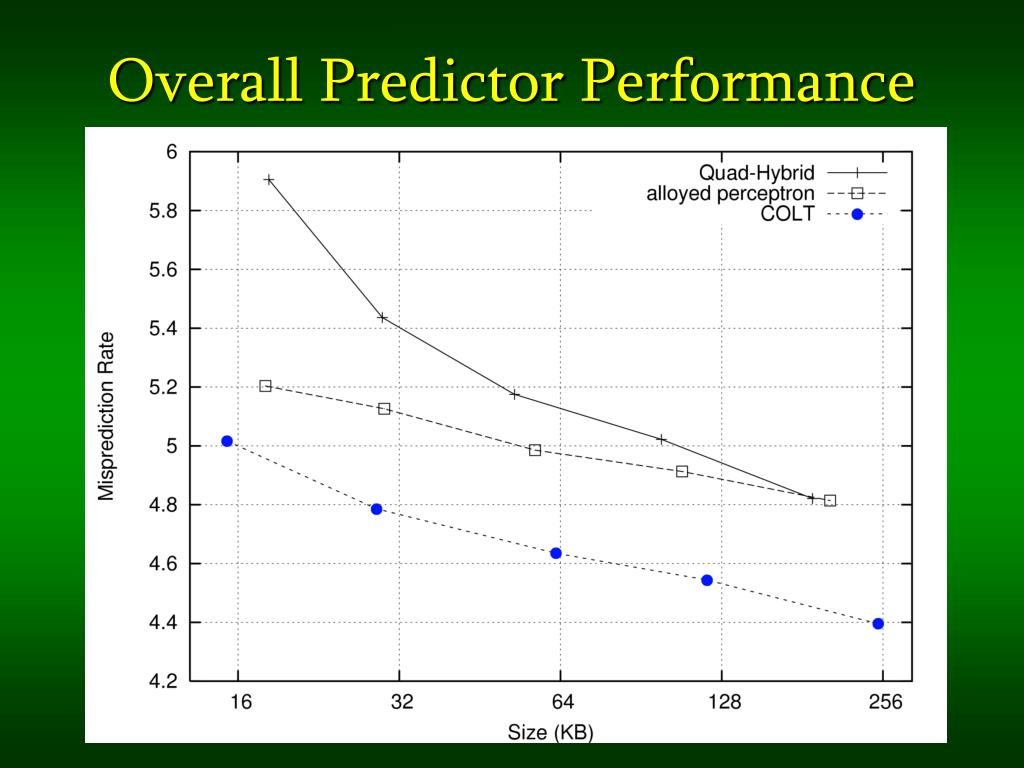 Overall Predictor Performance

Quad-Hybrid
alloyed perceptron
COLT

Misprediction Rate

6
5.8
5.6
5.4
5.2
5
4.8
4.6
4.4
4.2

16
32
64
128
256

Size (KB)